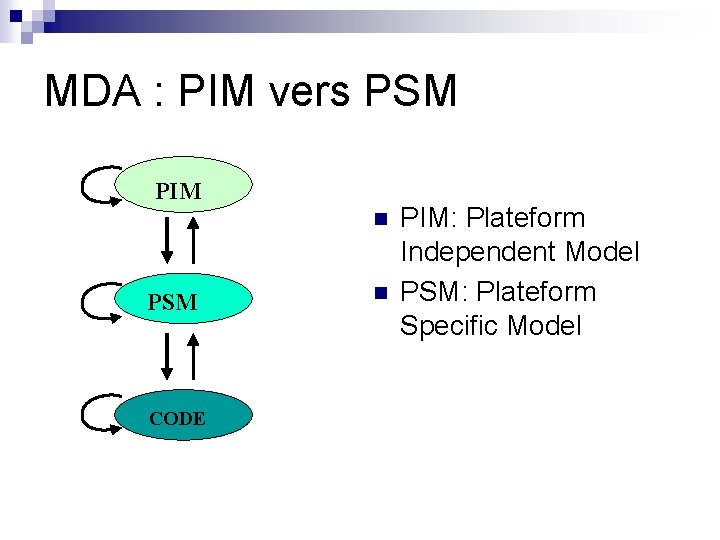 MDA : PIM vers PSM

PIM

PSM

CODE

PIM: Plateform Independent Model

PSM: Plateform Specific Model